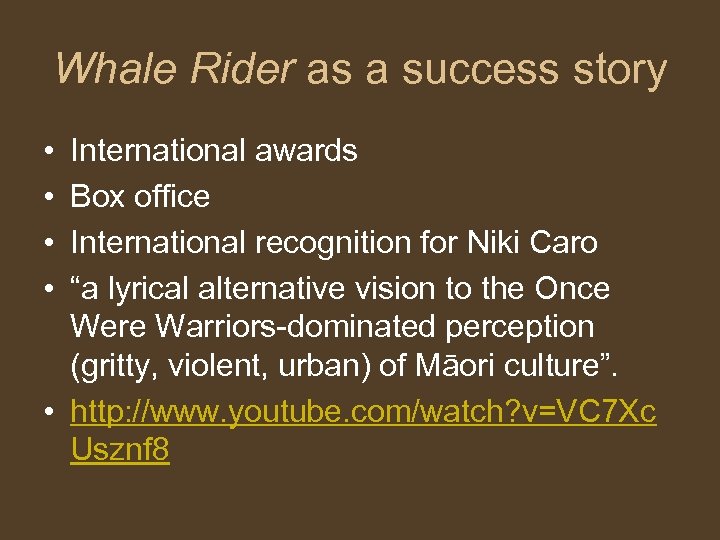 Whale Rider as a success story

• International awards
• Box office
• International recognition for Niki Caro
• “a lyrical alternative vision to the Once Were Warriors-dominated perception (gritty, violent, urban) of Māori culture”.
• http://www.youtube.com/watch?v=VC7XcUsznf8